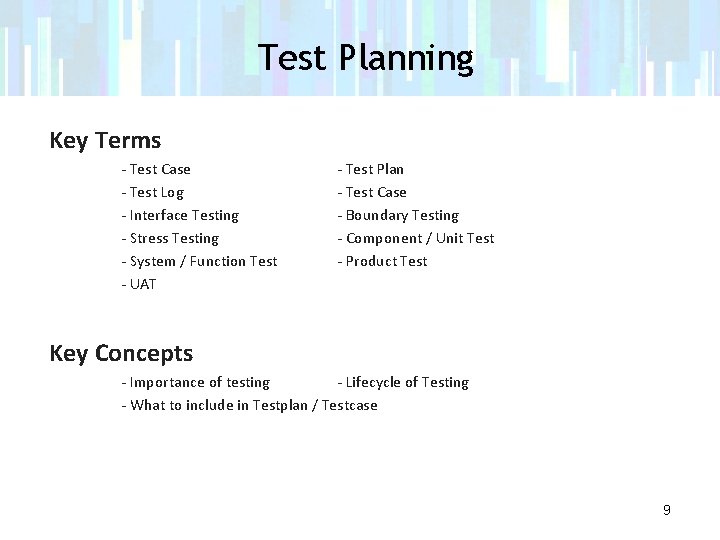 Test Planning

Key Terms

- Test Case
- Test Log
- Interface Testing
- Stress Testing
- System / Function Test
- UAT

- Test Plan
- Test Case
- Boundary Testing
- Component / Unit Test
- Product Test

Key Concepts

- Importance of testing
- What to include in Testplan / Testcase

- Lifecycle of Testing

9